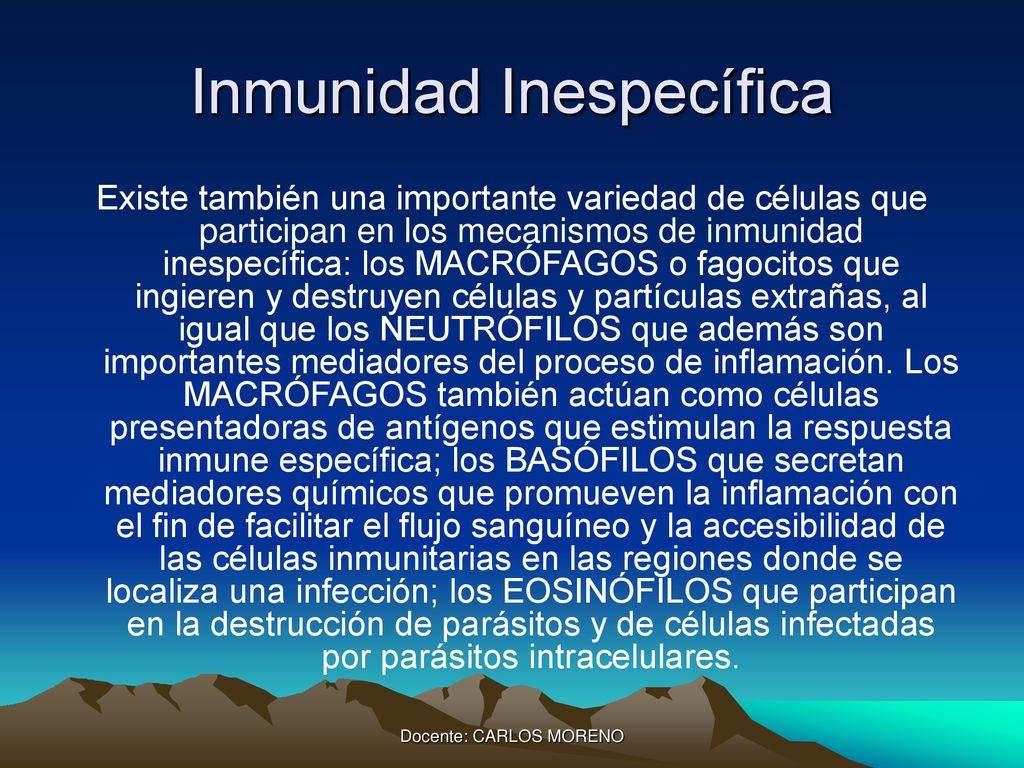 Inmunidad Inespecífica

Existe también una importante variedad de células que participan en los mecanismos de inmunidad inespecífica: los MACRÓFAGOS o fagocitos que ingieren y destruyen células y partículas extrañas, al igual que los NEUTRÓFILOS que además son importantes mediadores del proceso de inflamación. Los MACRÓFAGOS también actúan como células presentadoras de antígenos que estimulan la respuesta inmune específica; los BASÓFILOS que secretan mediadores químicos que promueven la inflamación con el fin de facilitar el flujo sanguíneo y la accesibilidad de las células inmunitarias en las regiones donde se localiza una infección; los EOSINÓFILOS que participan en la destrucción de parásitos y de células infectadas por parásitos intracelulares.

Docente: CARLOS MORENO